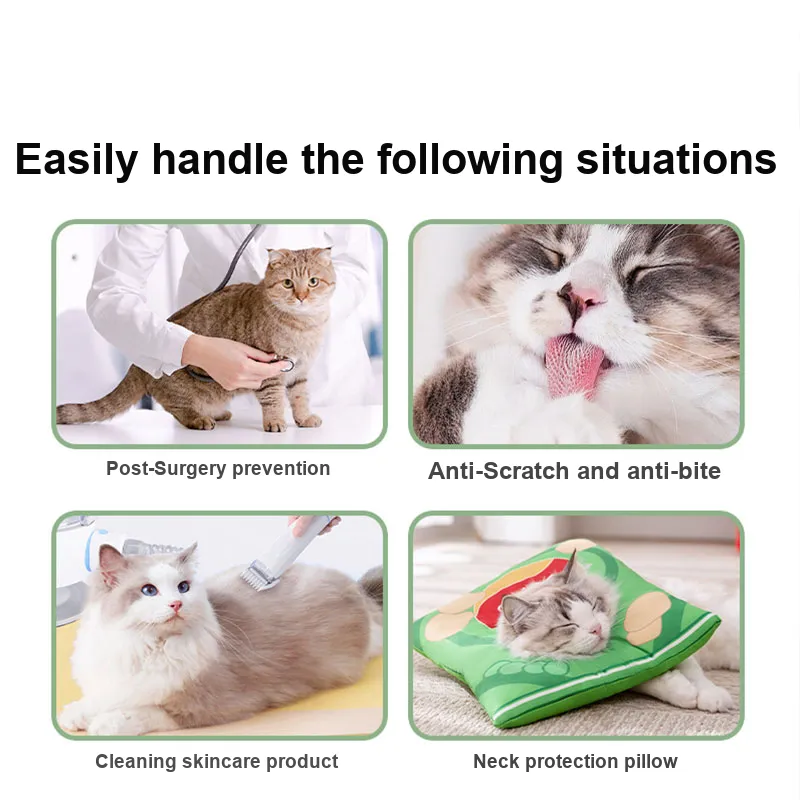 Easily handle the following situations

Post-Surgery prevention

Anti-Scratch and anti-bite

Cleaning skincare product

Neck protection pillow